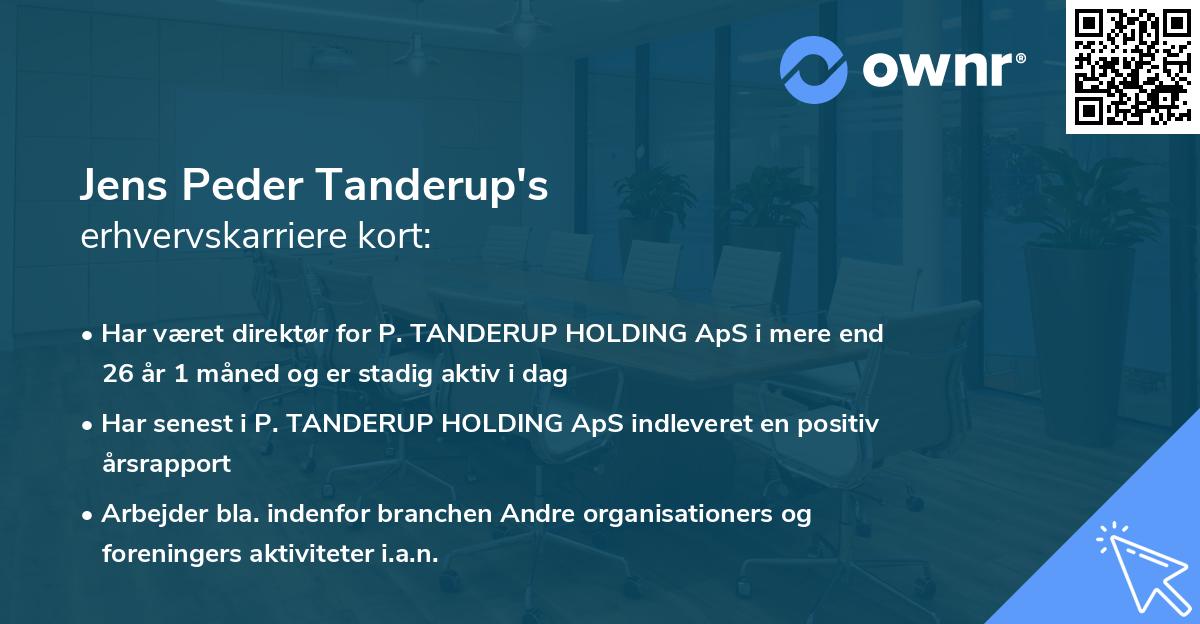 ownr®

Jens Peder Tanderup's
erhvervskarriere kort:

• Har været direktør for P. TANDERUP HOLDING ApS i mere end 26 år 1 måned og er stadig aktiv i dag

• Har senest i P. TANDERUP HOLDING ApS indleveret en positiv årsrapport

• Arbejder bla. indenfor branchen Andre organisationers og foreningers aktiviteter i.a.n.